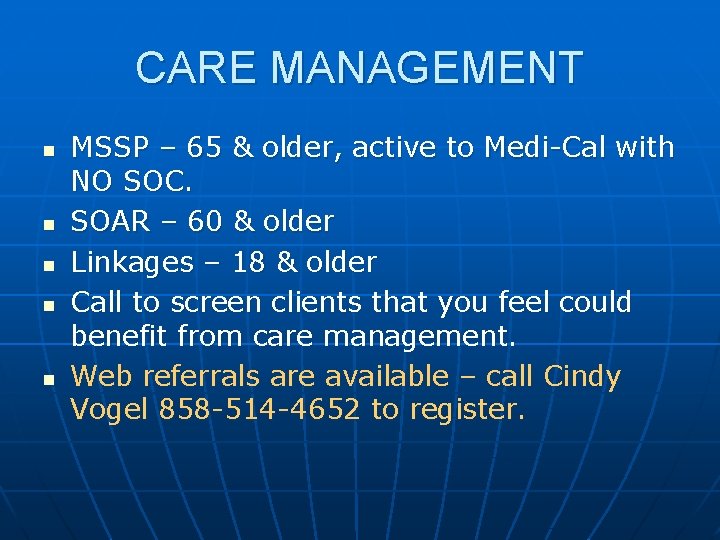 CARE MANAGEMENT

- MSSP – 65 & older, active to Medi-Cal with NO SOC.
- SOAR – 60 & older
- Linkages – 18 & older
- Call to screen clients that you feel could benefit from care management.
- Web referrals are available – call Cindy Vogel 858-514-4652 to register.